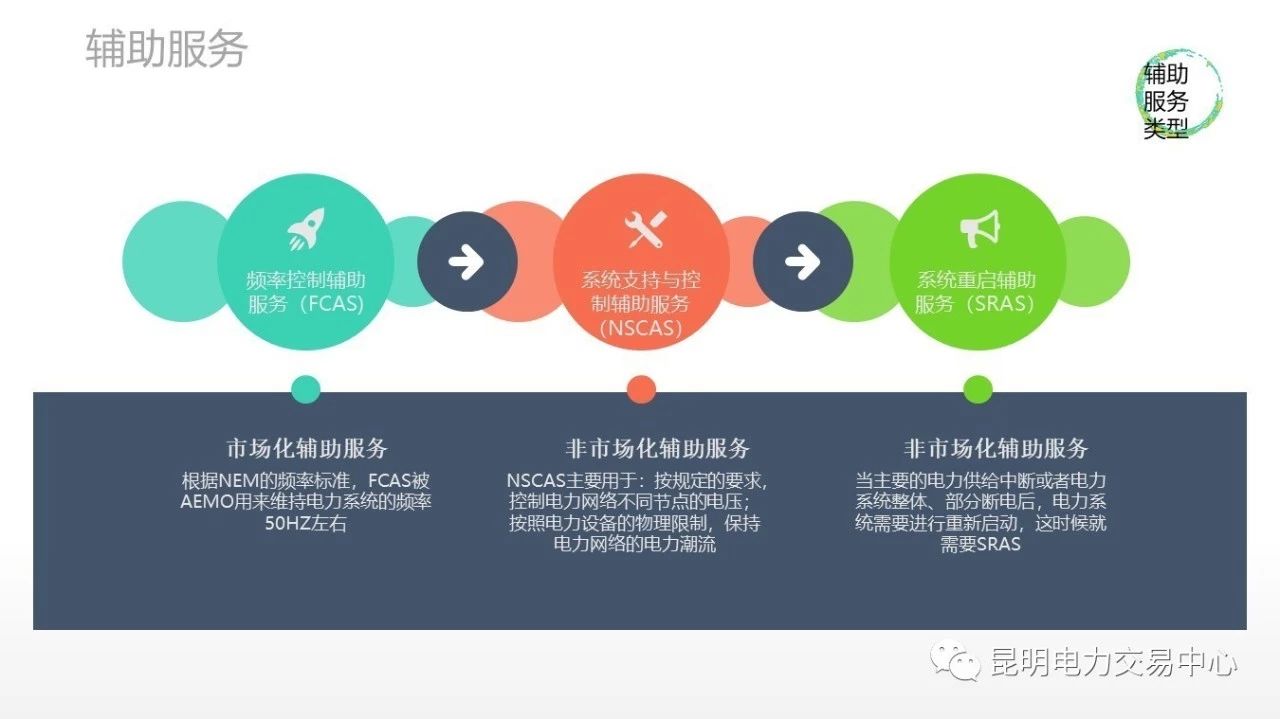 辅助服务

辅助服务类型

频率控制辅助服务（FCAS）

系统支持与控制辅助服务（NSCAS）

系统重启辅助服务（SRAS）

市场化辅助服务

根据NEM的频率标准，FCAS被AEMO用来维持电力系统的频率50HZ左右

非市场化辅助服务

NSCAS主要用于：按规定的要求，控制电力网络不同节点的电压；按照电力设备的物理限制，保持电力网络的电力潮流

非市场化辅助服务

当主要的电力供给中断或者电力系统整体、部分断电后，电力系统需要进行重新启动，这时候就需要SRAS

昆明电力交易中心